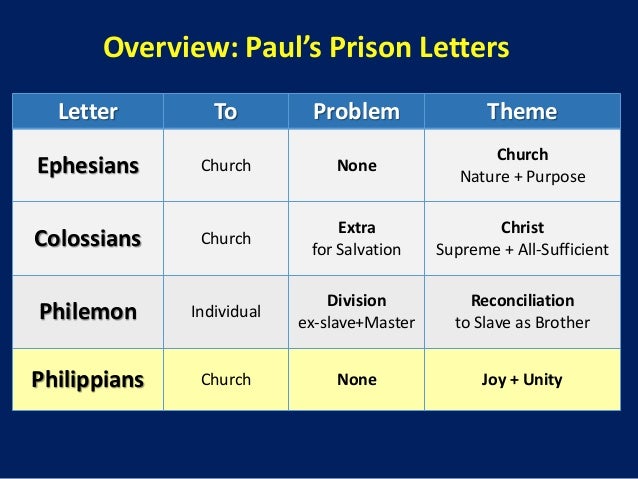 Overview: Paul's Prison Letters

| Letter | To | Problem | Theme |
|---|---|---|---|
| Ephesians | Church | None | Church Nature + Purpose |
| Colossians | Church | Extra for Salvation | Christ Supreme + All-Sufficient |
| Philemon | Individual | Division ex-slave+Master | Reconciliation to Slave as Brother |
| Philippians | Church | None | Joy + Unity |